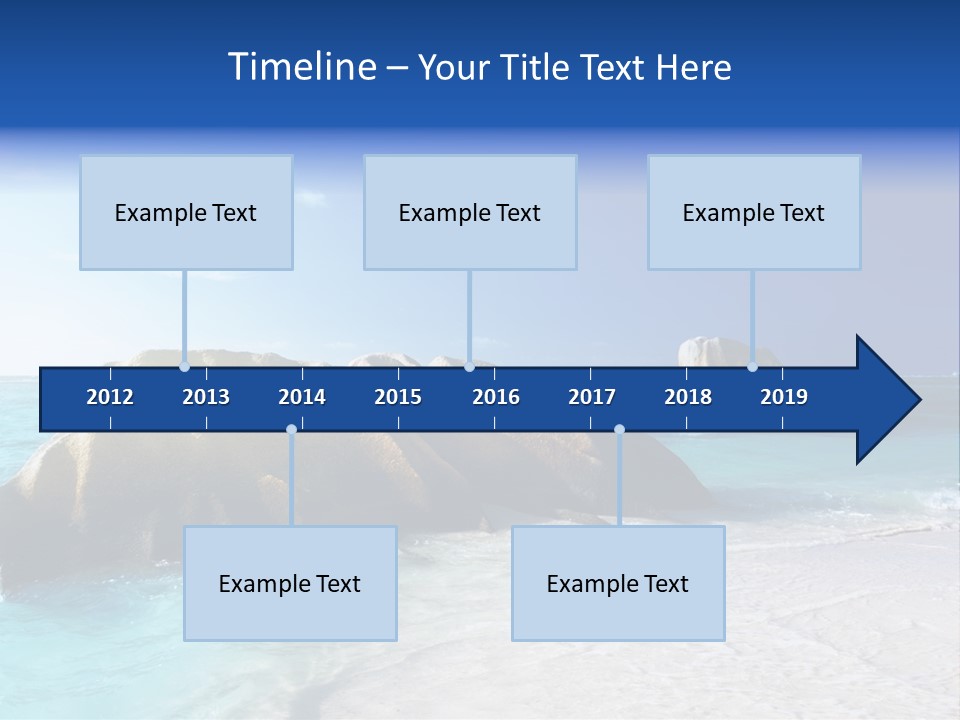 Timeline – Your Title Text Here

Example Text

Example Text

Example Text

2012 2013 2014 2015 2016 2017 2018 2019

Example Text

Example Text